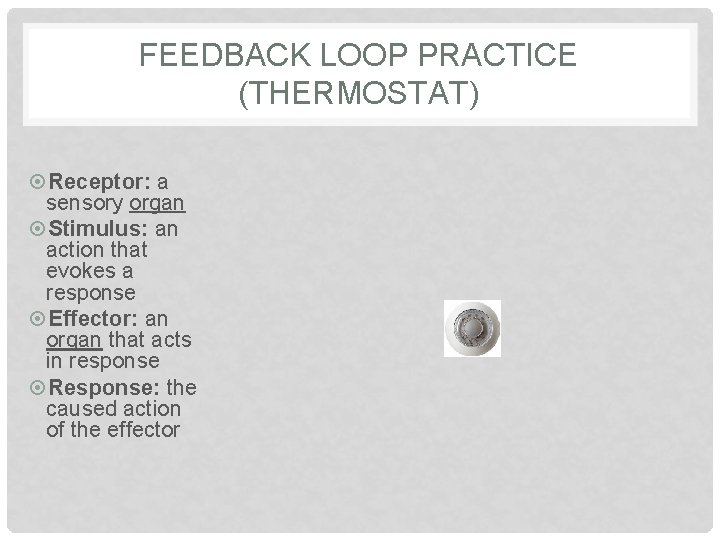 FEEDBACK LOOP PRACTICE (THERMOSTAT)

Receptor: a sensory organ

Stimulus: an action that evokes a response

Effector: an organ that acts in response

Response: the caused action of the effector